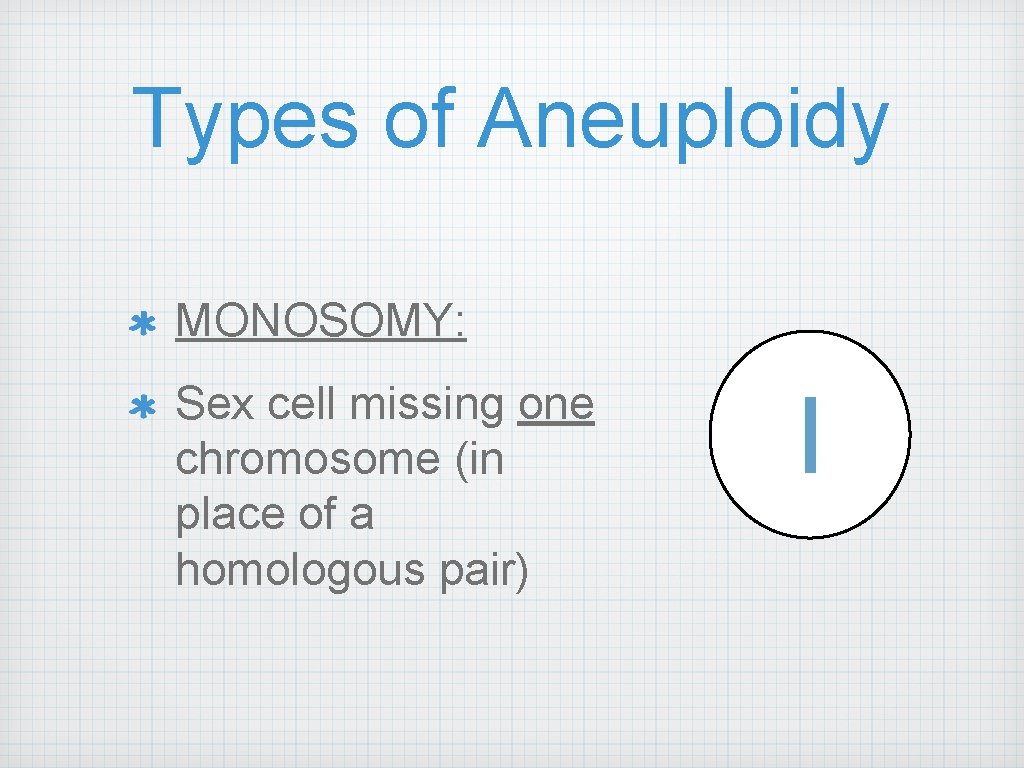 Types of Aneuploidy

MONOSOMY:

Sex cell missing one chromosome (in place of a homologous pair)